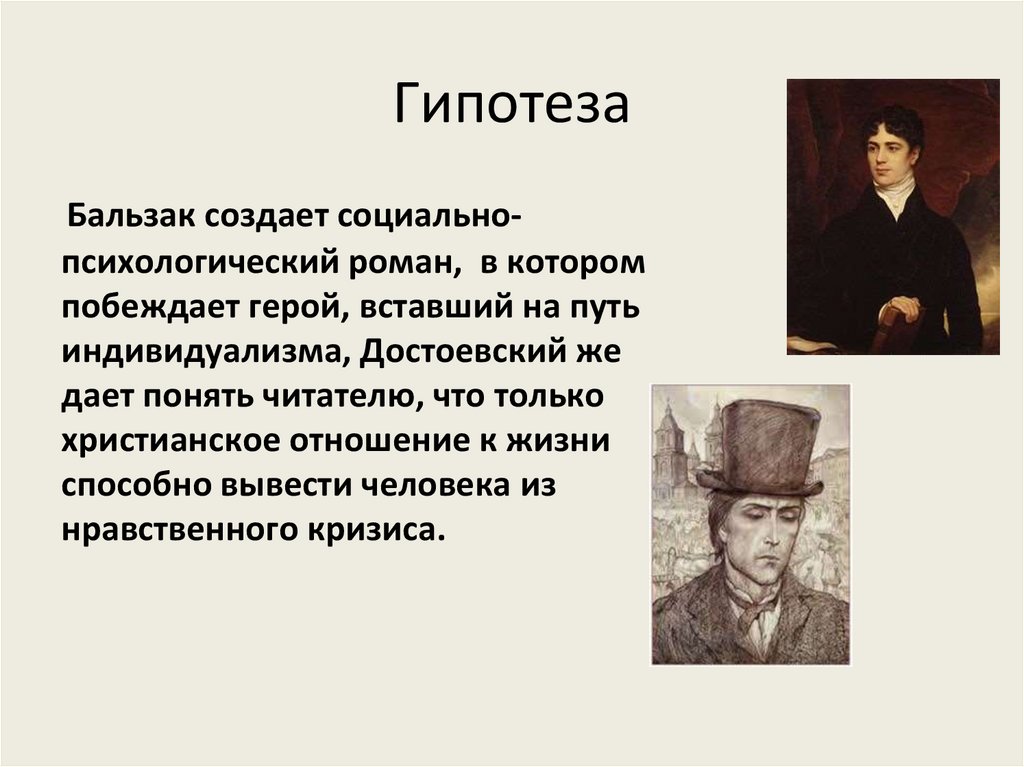 Гипотеза

Бальзак создает социально-психологический роман, в котором побеждает герой, вставший на путь индивидуализма, Достоевский же дает понять читателю, что только христианское отношение к жизни способно вывести человека из нравственного кризиса.